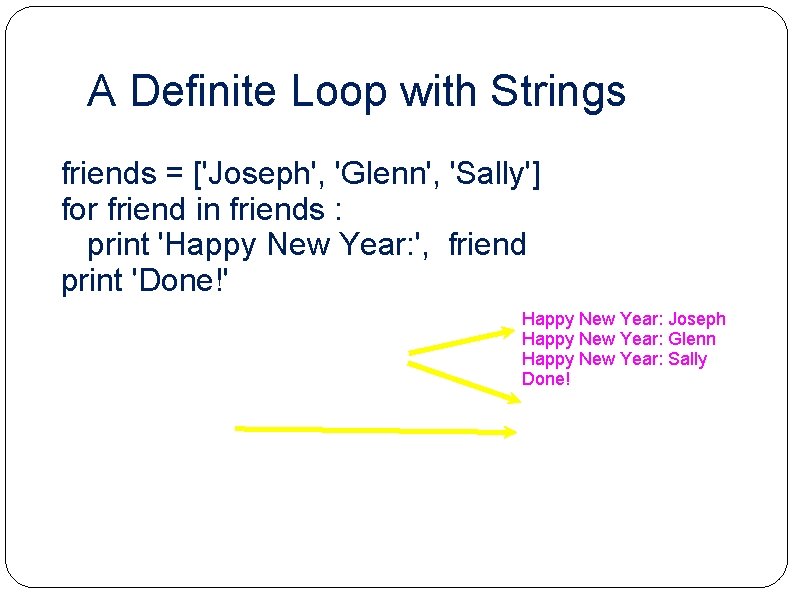 A Definite Loop with Strings

friends = ['Joseph', 'Glenn', 'Sally']
for friend in friends :
  print 'Happy New Year:', friend
print 'Done!'

Happy New Year: Joseph
Happy New Year: Glenn
Happy New Year: Sally
Done!